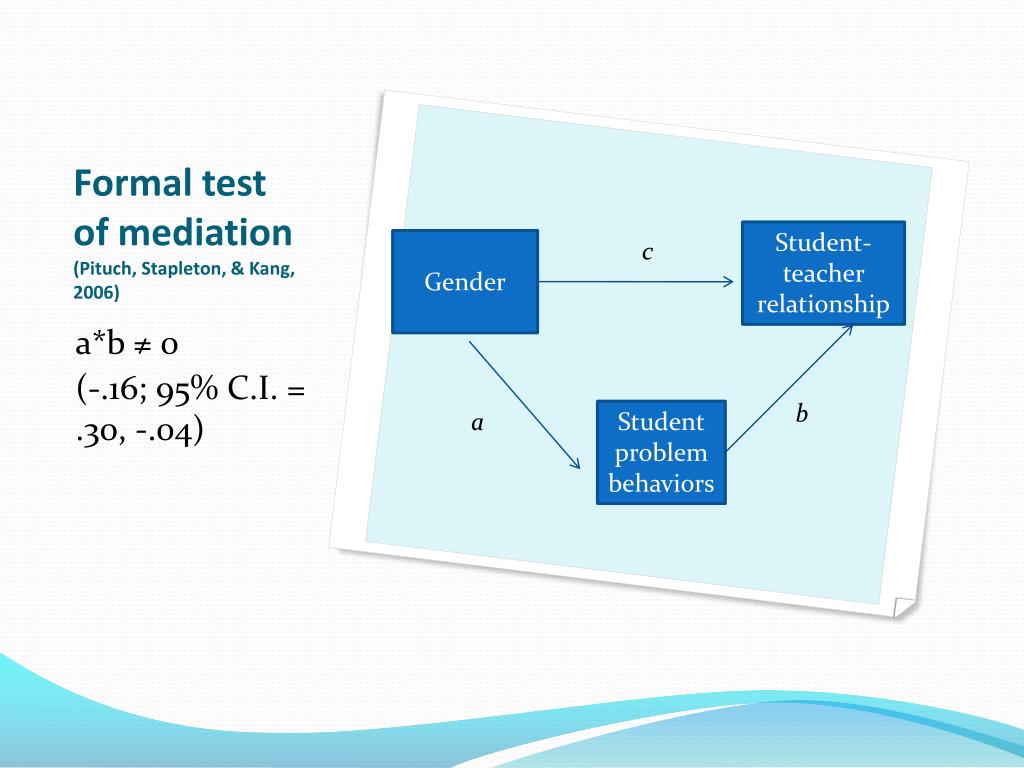 Formal test of mediation
(Pituch, Stapleton, & Kang, 2006)

a*b ≠ 0
(-.16; 95% C.I. = .30, -.04)

Gender

c

Student-teacher relationship

a

Student problem behaviors

b